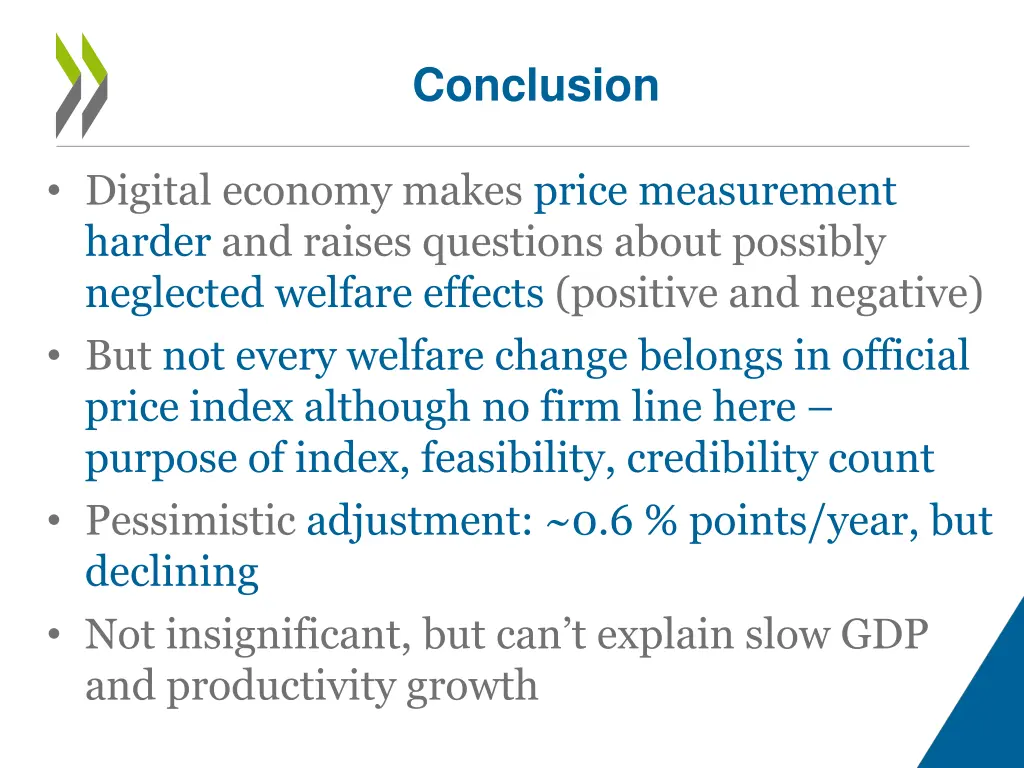 Conclusion

• Digital economy makes price measurement harder and raises questions about possibly neglected welfare effects (positive and negative)
• But not every welfare change belongs in official price index although no firm line here – purpose of index, feasibility, credibility count
• Pessimistic adjustment: ~0.6 % points/year, but declining
• Not insignificant, but can't explain slow GDP and productivity growth